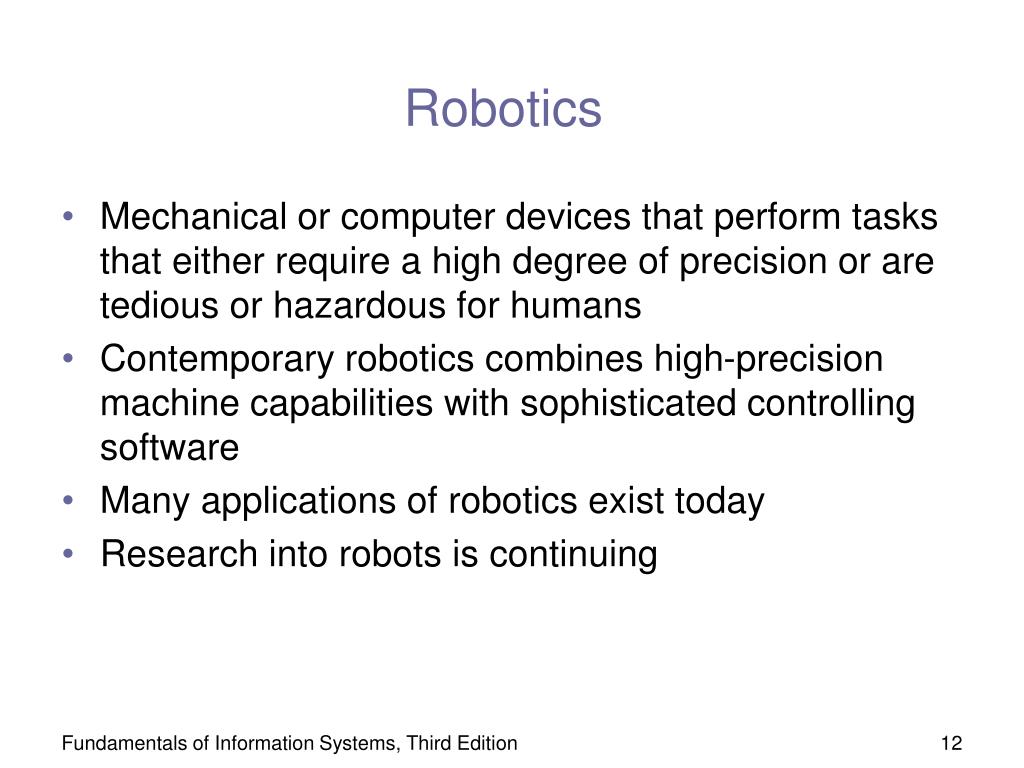 Robotics

• Mechanical or computer devices that perform tasks that either require a high degree of precision or are tedious or hazardous for humans
• Contemporary robotics combines high-precision machine capabilities with sophisticated controlling software
• Many applications of robotics exist today
• Research into robots is continuing

Fundamentals of Information Systems, Third Edition

12